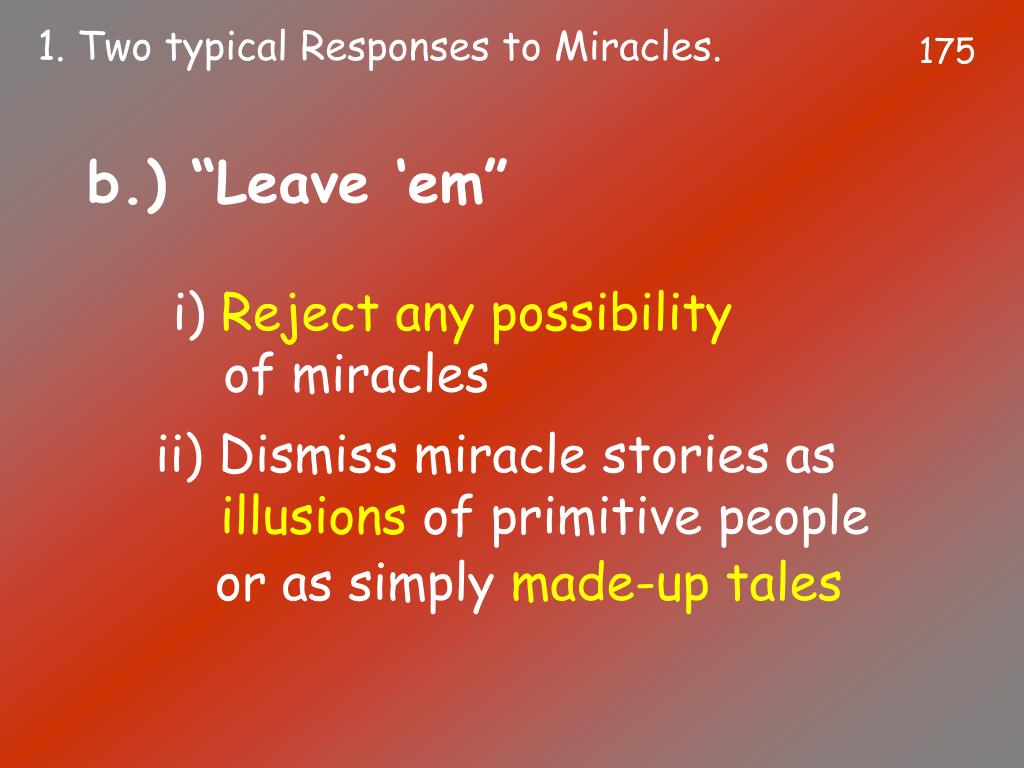 1. Two typical Responses to Miracles.

175

b.) “Leave ‘em”

i) Reject any possibility of miracles

ii) Dismiss miracle stories as illusions of primitive people or as simply made-up tales